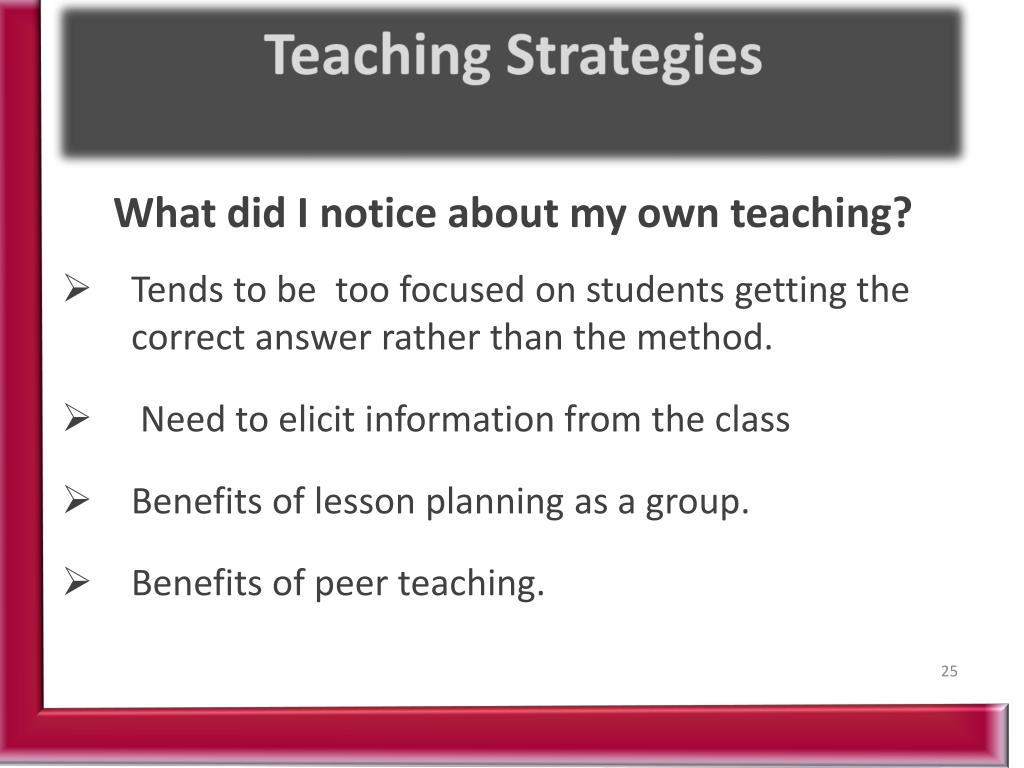 Teaching Strategies

What did I notice about my own teaching?

➢ Tends to be too focused on students getting the correct answer rather than the method.

➢ Need to elicit information from the class

➢ Benefits of lesson planning as a group.

➢ Benefits of peer teaching.

25